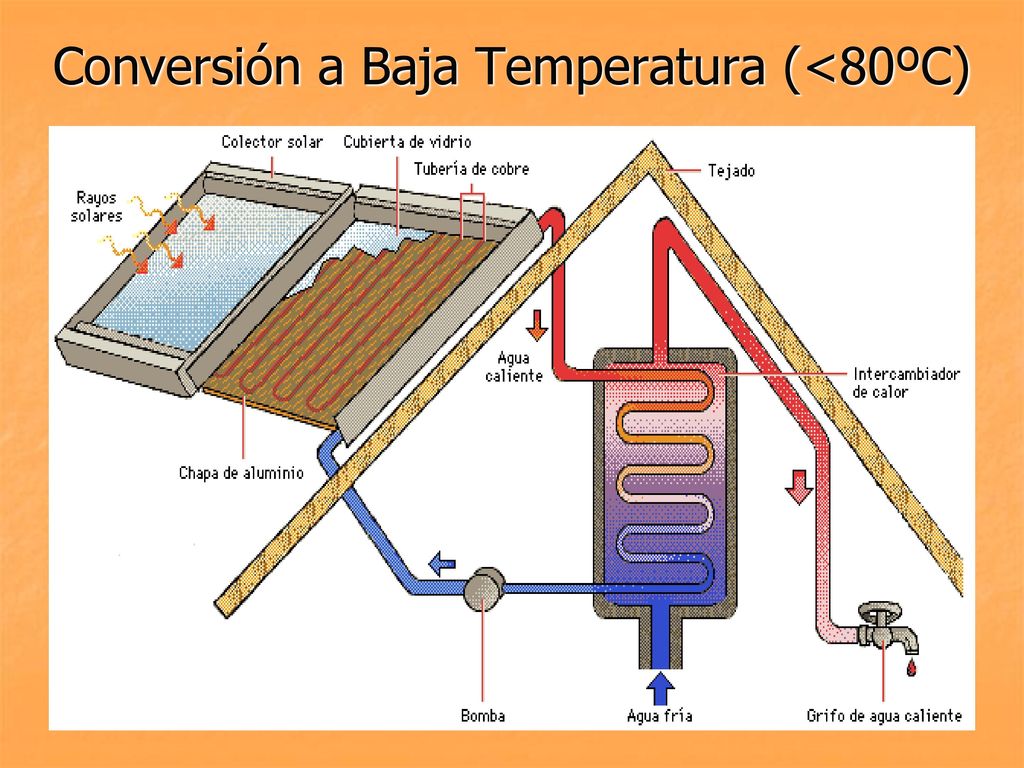 Conversión a Baja Temperatura (<80ºC)

Colector solar
Cubierta de vidrio
Tubería de cobre
Tejado
Rayos solares
Agua caliente
Intercambiador de calor
Chapa de aluminio
Bomba
Agua fría
Grifo de agua caliente